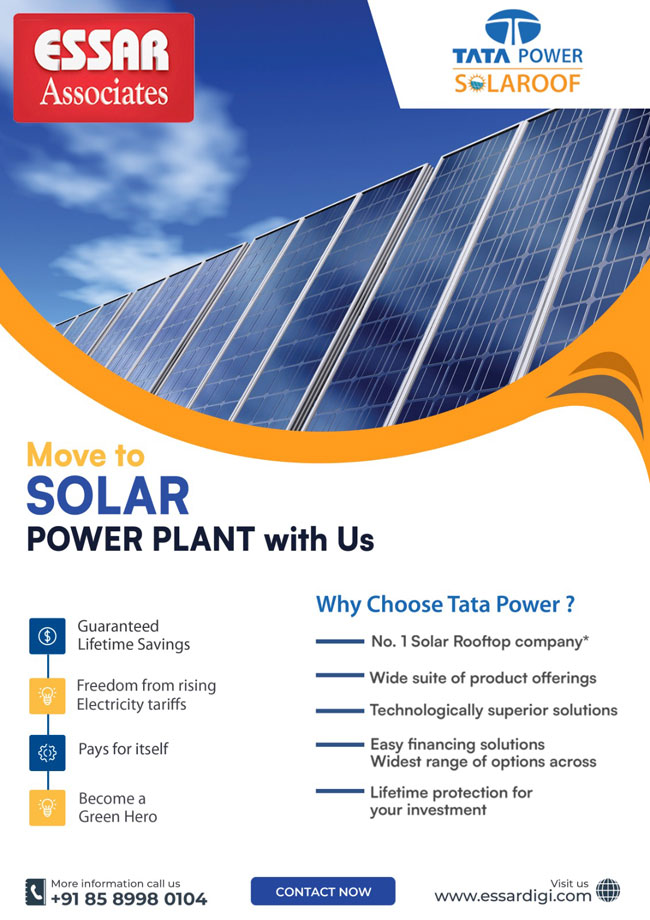 ESSAR
Associates

TATA POWER
SOLAROOF

Move to
SOLAR
POWER PLANT with Us

Guaranteed Lifetime Savings

Freedom from rising Electricity tariffs

Pays for itself

Become a Green Hero

Why Choose Tata Power ?

No. 1 Solar Rooftop company*

Wide suite of product offerings

Technologically superior solutions

Easy financing solutions
Widest range of options across

Lifetime protection for your investment

More information call us
+91 85 8998 0104

CONTACT NOW

Visit us
www.essardigi.com